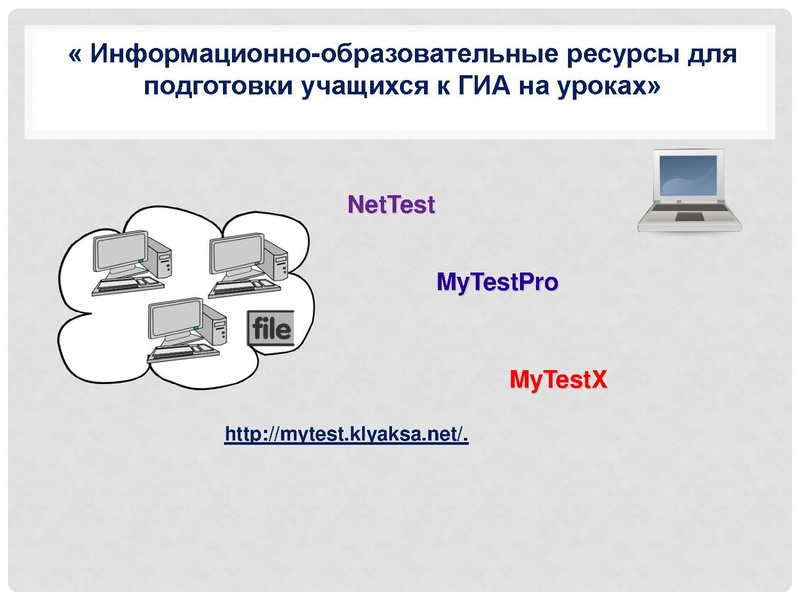 « Информационно-образовательные ресурсы для подготовки учащихся к ГИА на уроках»

NetTest

file

MyTestPro

MyTestX

http://mytest.klyaksa.net/.